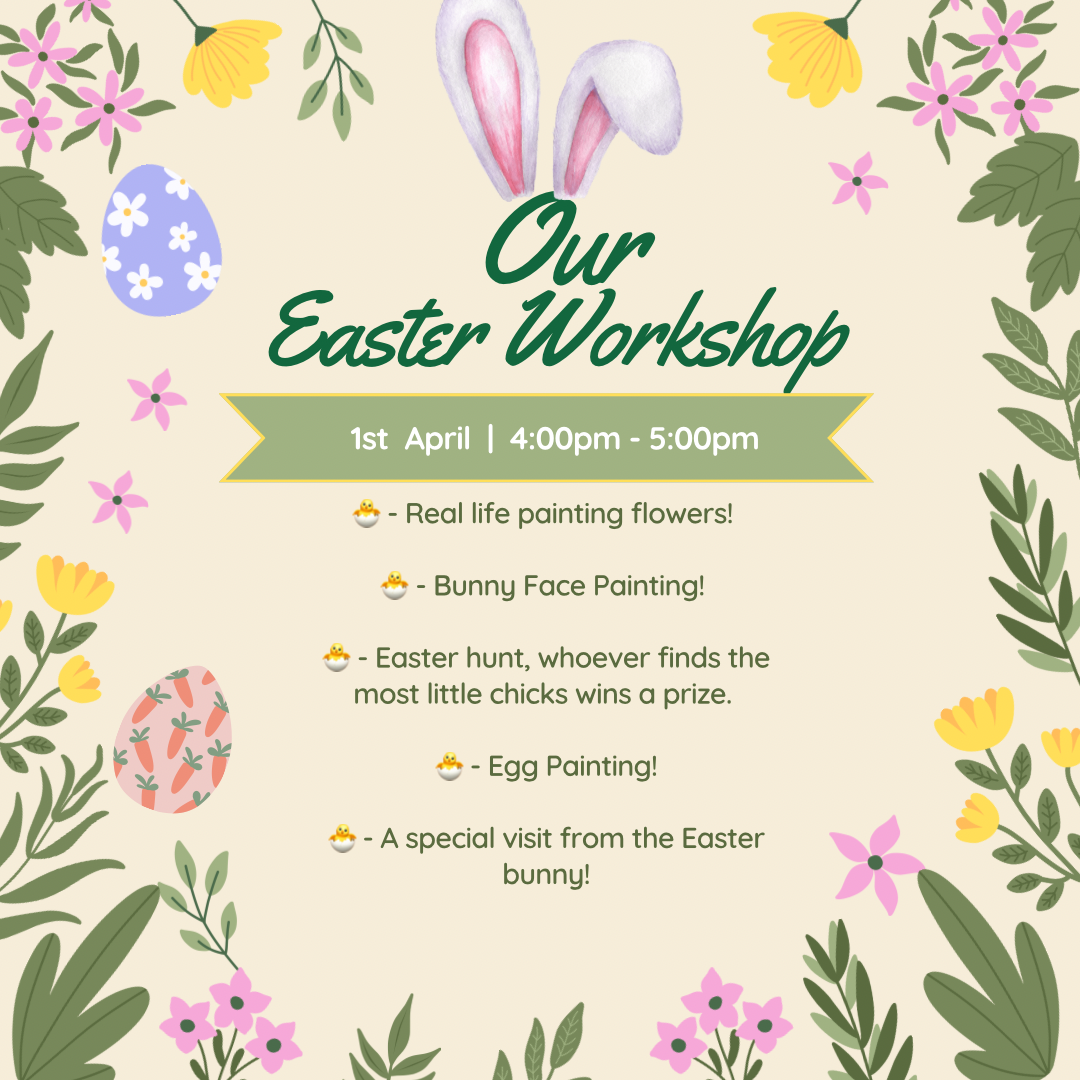 Our
Easter Workshop

1st April | 4:00pm - 5:00pm

🐣 - Real life painting flowers!

🐣 - Bunny Face Painting!

🐣 - Easter hunt, whoever finds the most little chicks wins a prize.

🐣 - Egg Painting!

🐣 - A special visit from the Easter bunny!